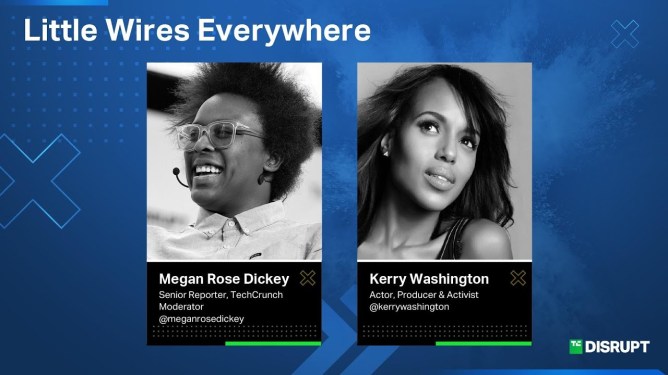 Little Wires Everywhere

Megan Rose Dickey
Senior Reporter, TechCrunch
Moderator
@meganrosedickey

Kerry Washington
Actor, Producer & Activist
@kerrywashington

TC DISRUPT